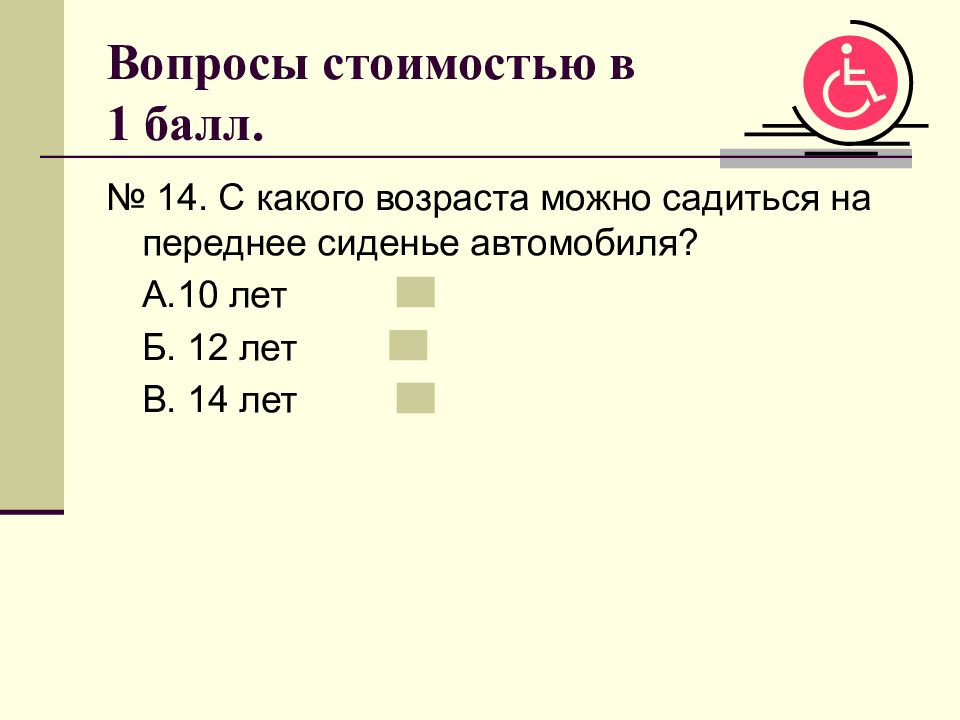 Вопросы стоимостью в 1 балл.

№ 14. С какого возраста можно садиться на переднее сиденье автомобиля?

А.10 лет

Б. 12 лет

В. 14 лет